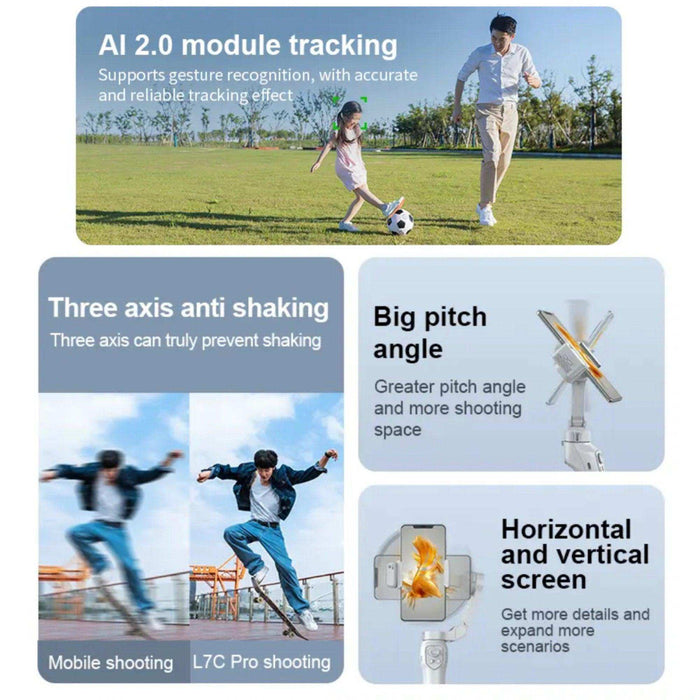 AI 2.0 module tracking
Supports gesture recognition, with accurate and reliable tracking effect

Three axis anti shaking
Three axis can truly prevent shaking

Mobile shooting
L7C Pro shooting

Big pitch angle
Greater pitch angle and more shooting space

Horizontal and vertical screen
Get more details and expand more scenarios